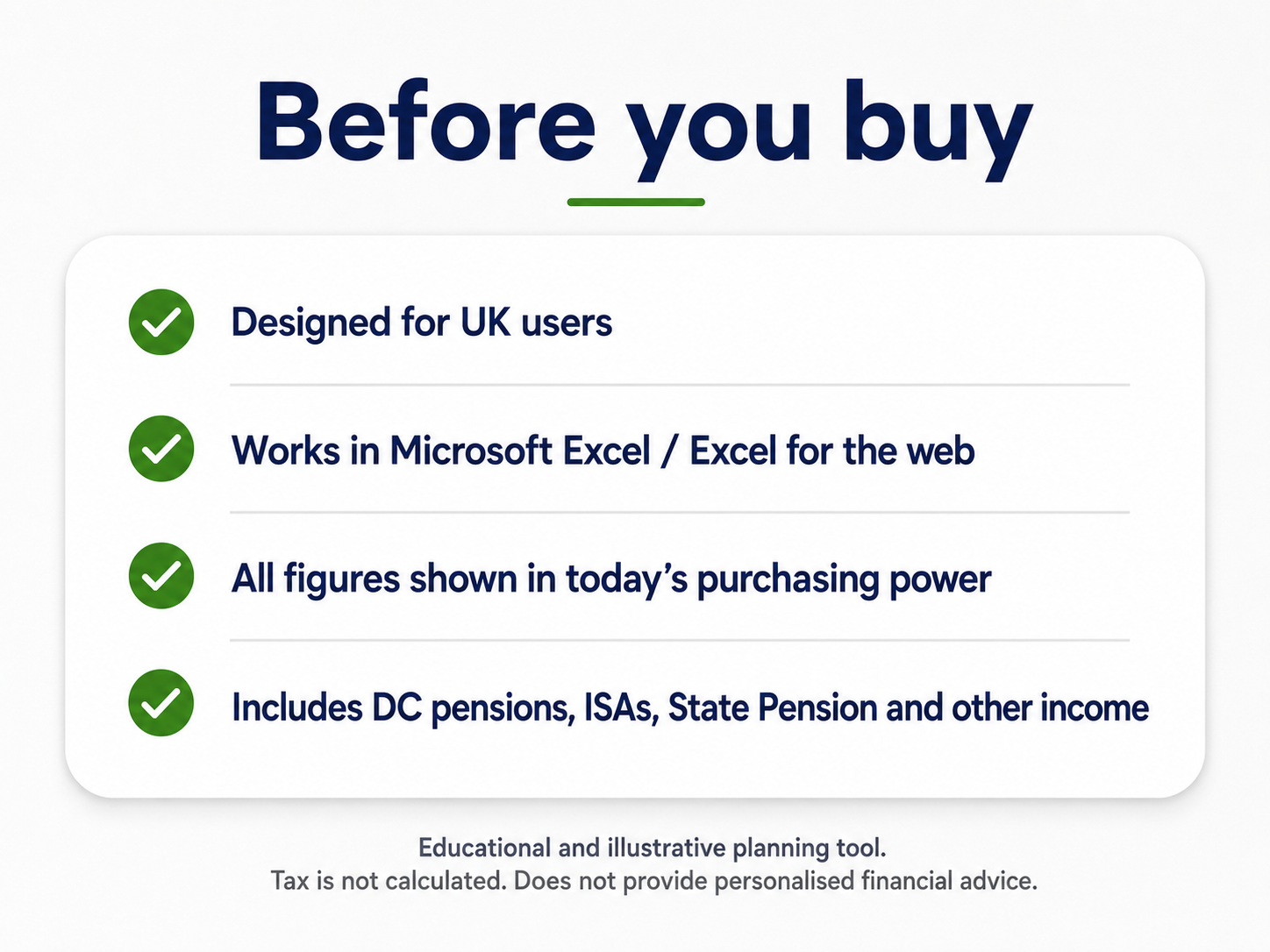 Before you buy

Designed for UK users

Works in Microsoft Excel / Excel for the web

All figures shown in today's purchasing power

Includes DC pensions, ISAs, State Pension and other income

Educational and illustrative planning tool.
Tax is not calculated. Does not provide personalised financial advice.